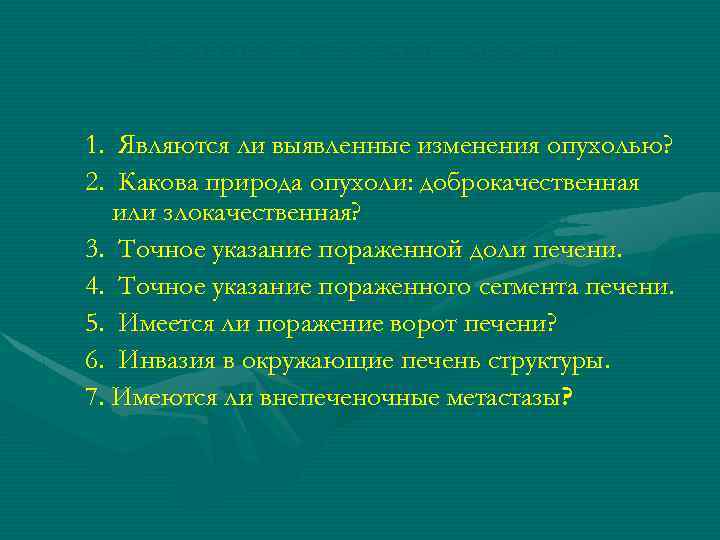 1. Являются ли выявленные изменения опухолью?
2. Какова природа опухоли: доброкачественная или злокачественная?
3. Точное указание пораженной доли печени.
4. Точное указание пораженного сегмента печени.
5. Имеется ли поражение ворот печени?
6. Инвазия в окружающие печень структуры.
7. Имеются ли внепеченочные метастазы?